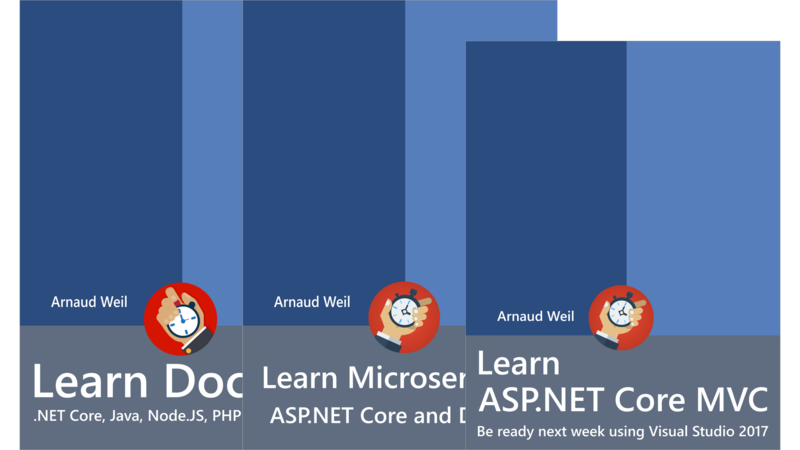 Arnaud Weil

Learn Doc

.NET Core, Java, Node.JS, PHP

Arnaud Weil

Learn Microser

ASP.NET Core and D

Arnaud Weil

Learn ASP.NET Core MVC

Be ready next week using Visual Studio 2017